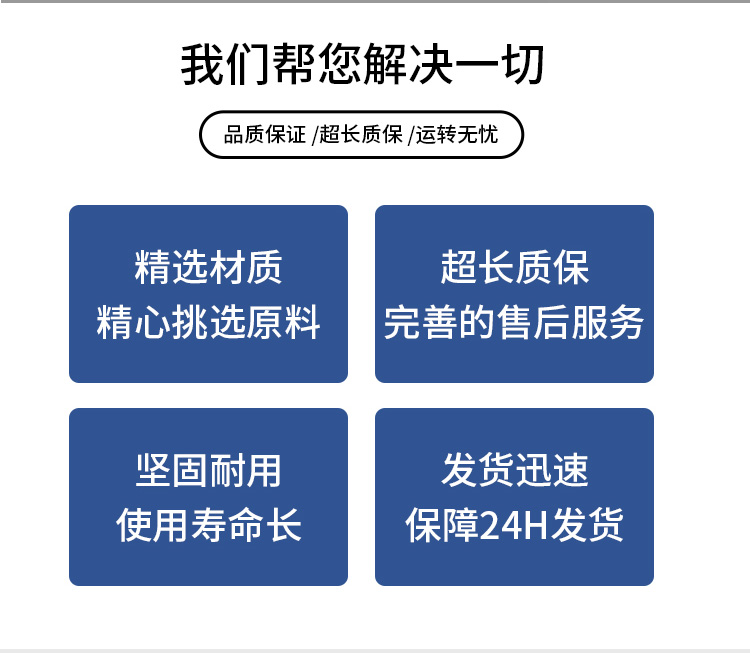 我们帮您解决一切

品质保证 /超长质保 /运转无忧

精选材质
精心挑选原料

超长质保
完善的售后服务

坚固耐用
使用寿命长

发货迅速
保障24H发货